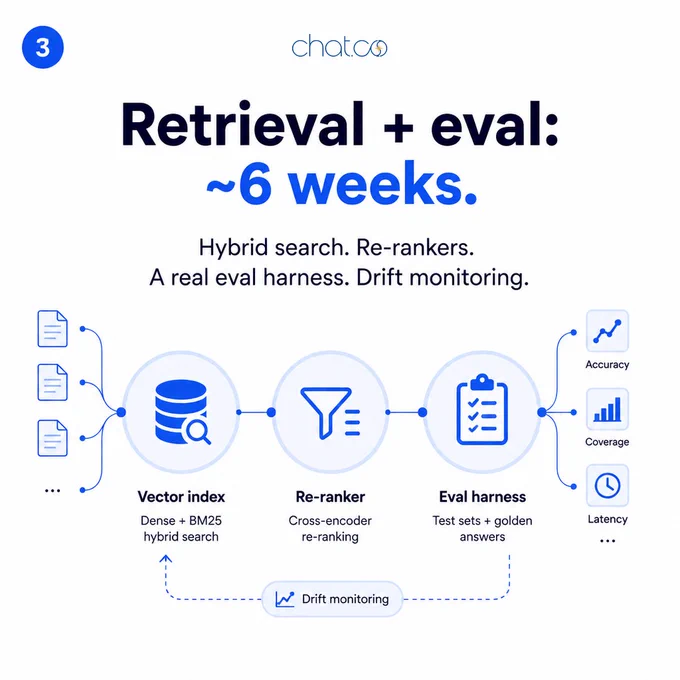 3

chat.co

Retrieval + eval:
~6 weeks.

Hybrid search. Re-rankers.
A real eval harness. Drift monitoring.

...

Vector index
Dense + BM25 hybrid search

Re-ranker
Cross-encoder re-ranking

Eval harness
Test sets + golden answers

Accuracy

Coverage

Latency

...

Drift monitoring